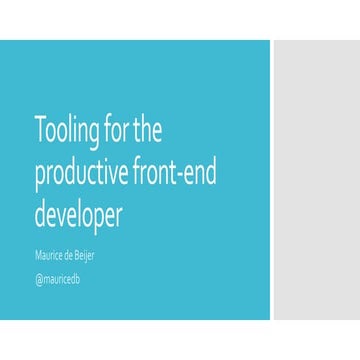 Tooling for the productive front-end developer

Maurice de Beijer

@mauricedb